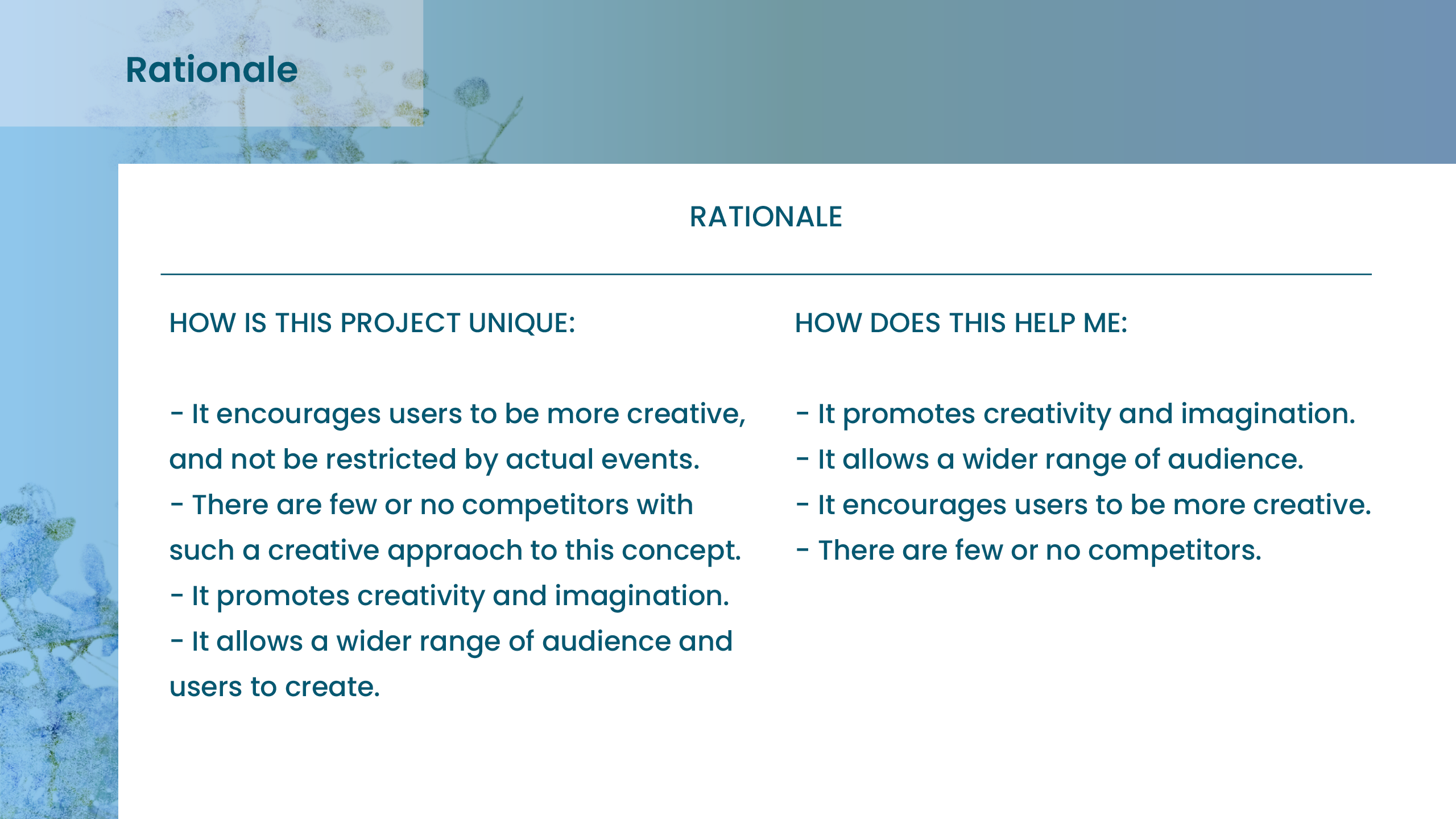 Rationale

RATIONALE

HOW IS THIS PROJECT UNIQUE:

- It encourages users to be more creative, and not be restricted by actual events.
- There are few or no competitors with such a creative appraoch to this concept.
- It promotes creativity and imagination.
- It allows a wider range of audience and users to create.

HOW DOES THIS HELP ME:

- It promotes creativity and imagination.
- It allows a wider range of audience.
- It encourages users to be more creative.
- There are few or no competitors.